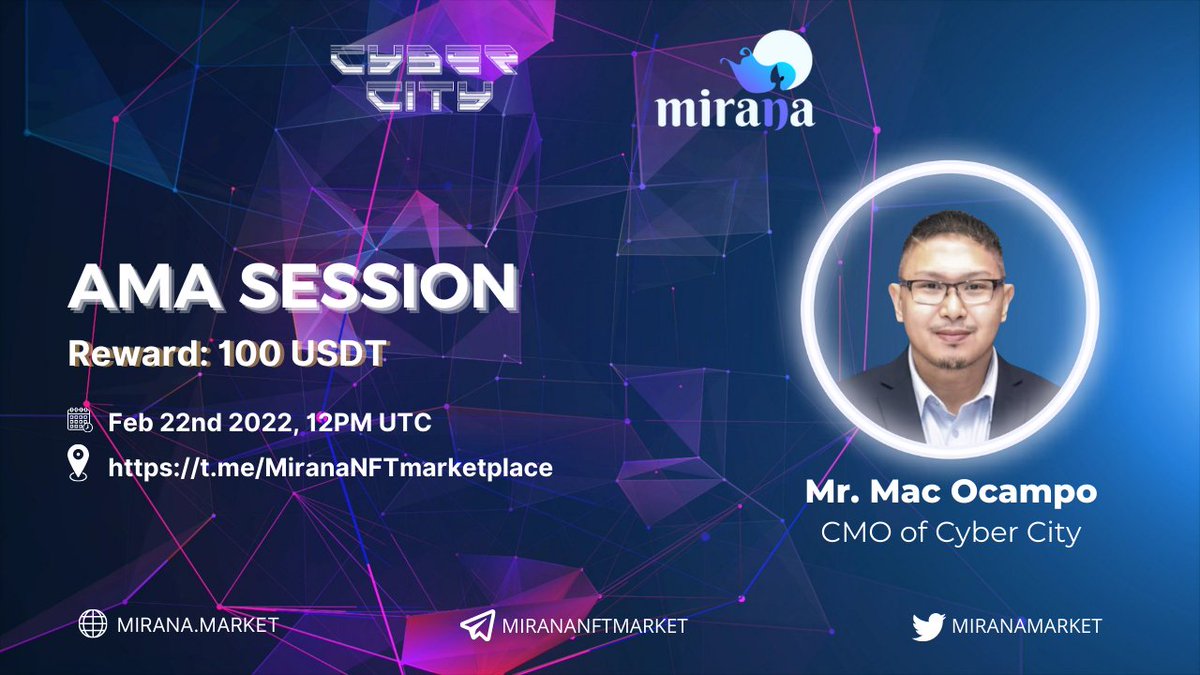 CYBER CITY

mirana

AMA SESSION

Reward: 100 USDT

Feb 22nd 2022, 12PM UTC

https://t.me/MiranaNFTmarketplace

Mr. Mac Ocampo

CMO of Cyber City

MIRANA.MARKET

MIRANANFTMARKET

MIRANAMARKET